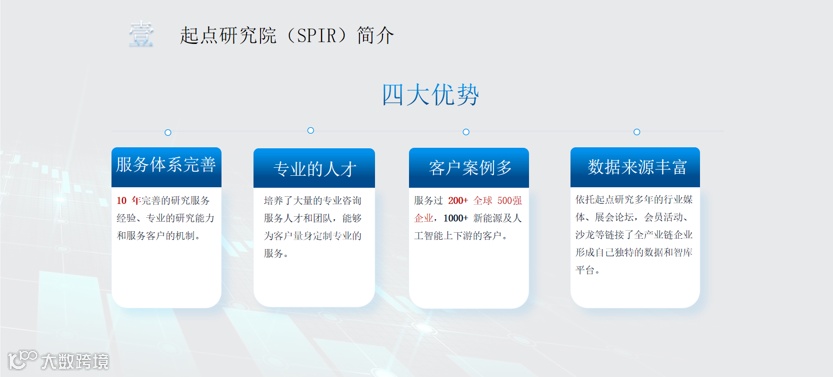 壹 起点研究院（SPIR）简介

四大优势

服务体系完善

10 年完善的研究服务经验、专业的研究能力和服务客户的机制。

专业的人才

培养了大量的专业咨询服务人才和团队，能够为客户量身定制专业的服务。

客户案例多

服务过 200+ 全球 500强企业，1000+ 新能源及人工智能上下游的客户。

数据来源丰富

依托起点研究多年的行业媒体、展会论坛，会员活动、沙龙等链接了全产业链企业形成自己独特的数据和智库平台。

大数跨境